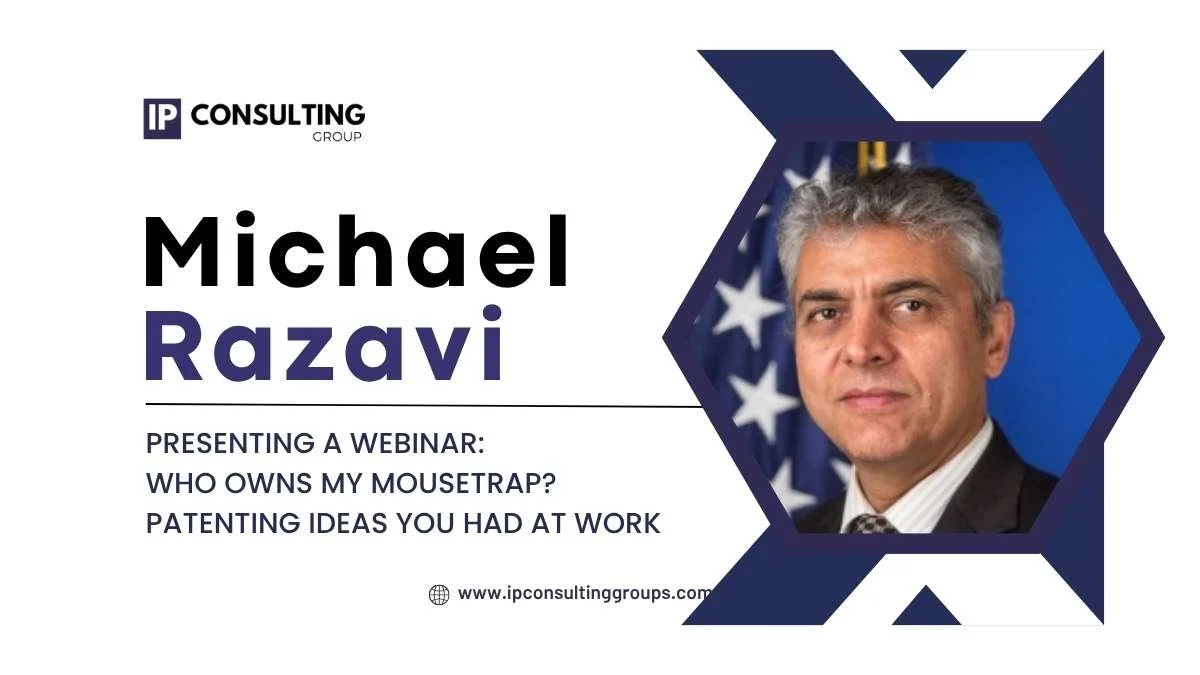 IP CONSULTING
GROUP

Michael
Razavi

PRESENTING A WEBINAR:
WHO OWNS MY MOUSETRAP?
PATENTING IDEAS YOU HAD AT WORK

www.ipconsultinggroups.com